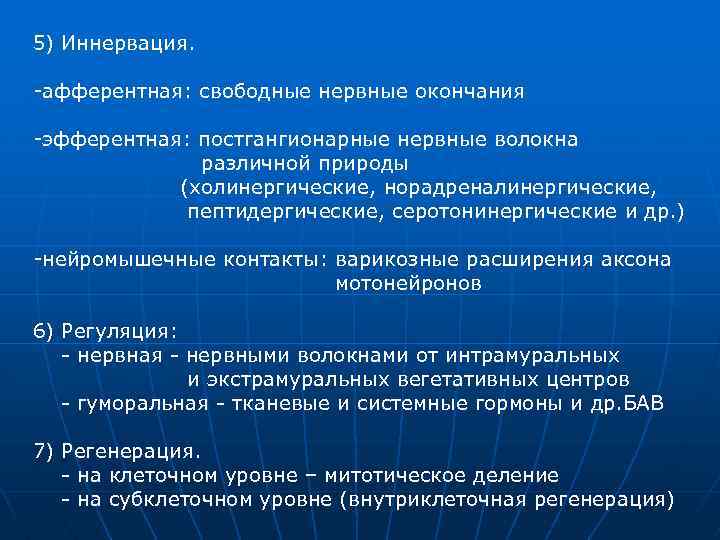 5) Иннервация.

-афферентная: свободные нервные окончания

-эфферентная: постгангионарные нервные волокна различной природы (холинергические, норадреналинергические, пептидергические, серотонинергические и др.)

-нейромышечные контакты: варикозные расширения аксона мотонейронов

6) Регуляция:
- нервная - нервными волокнами от интрамуральных и экстрамуральных вегетативных центров
- гуморальная - тканевые и системные гормоны и др.БАВ

7) Регенерация.
- на клеточном уровне – митотическое деление
- на субклеточном уровне (внутриклеточная регенерация)